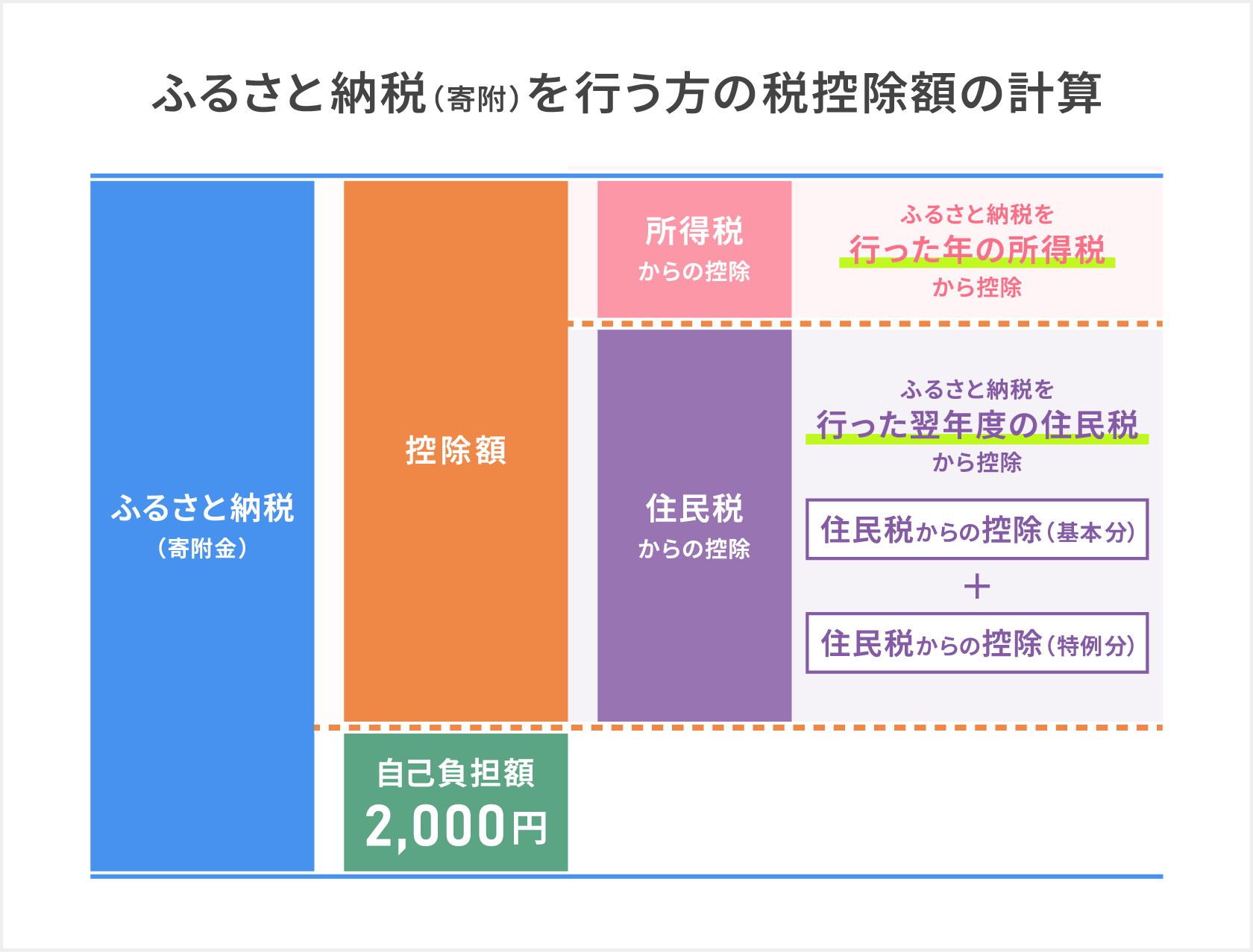 ふるさと納税（寄附）を行う方の税控除額の計算

ふるさと納税
（寄附金）

控除額

自己負担額
2,000円

所得税
からの控除

ふるさと納税を
行った年の所得税
から控除

住民税
からの控除

ふるさと納税を
行った翌年度の住民税
から控除

住民税からの控除（基本分）
＋
住民税からの控除（特例分）